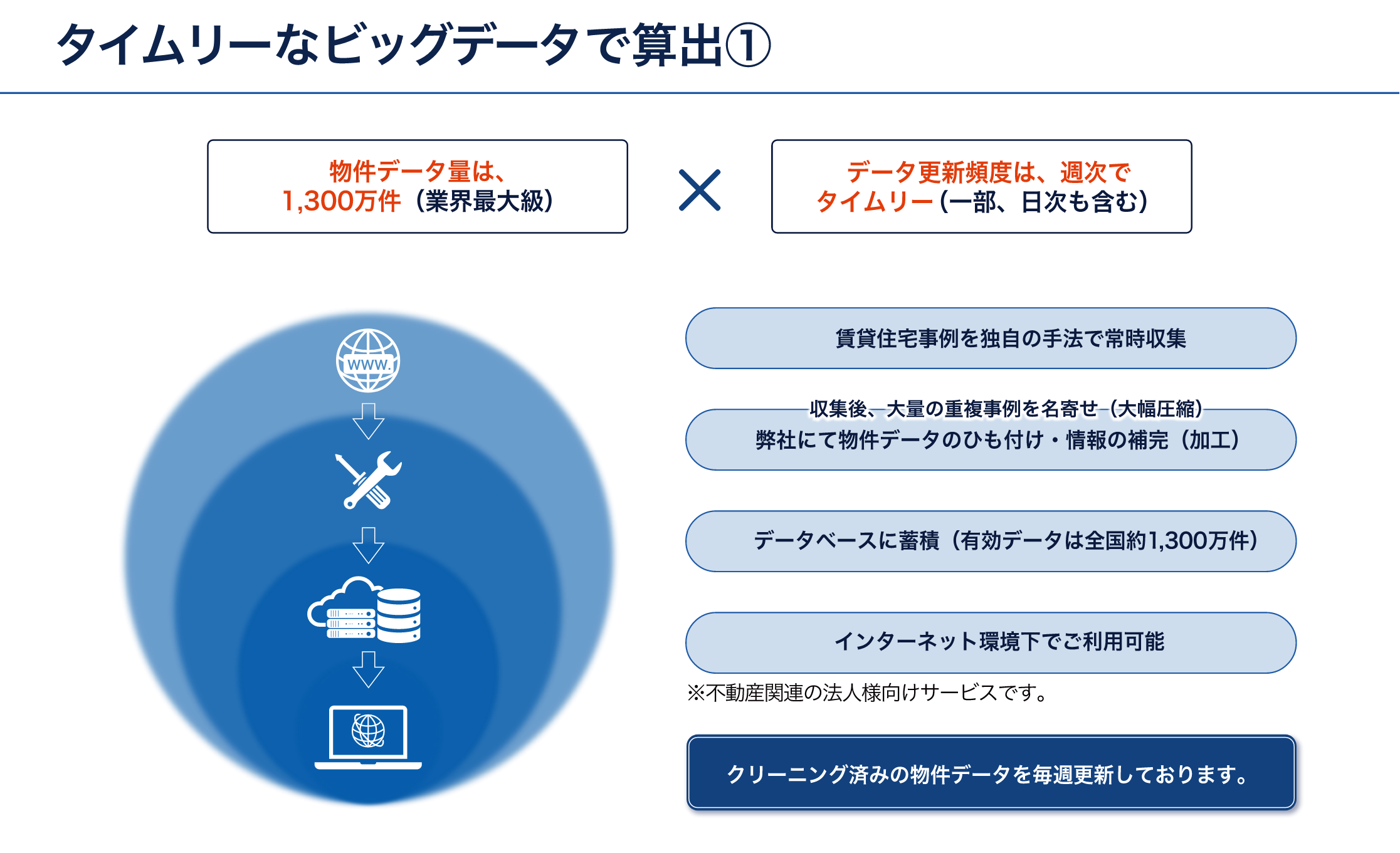 タイムリーなビッグデータで算出①

物件データ量は、
1,300万件（業界最大級）

×

データ更新頻度は、週次で
タイムリー（一部、日次も含む）

www.

賃貸住宅事例を独自の手法で常時収集

収集後、大量の重複事例を名寄せ（大幅圧縮）
弊社にて物件データのひも付け・情報の補完（加工）

データベースに蓄積（有効データは全国約1,300万件）

インターネット環境下でご利用可能

※不動産関連の法人様向けサービスです。

クリーニング済みの物件データを毎週更新しております。